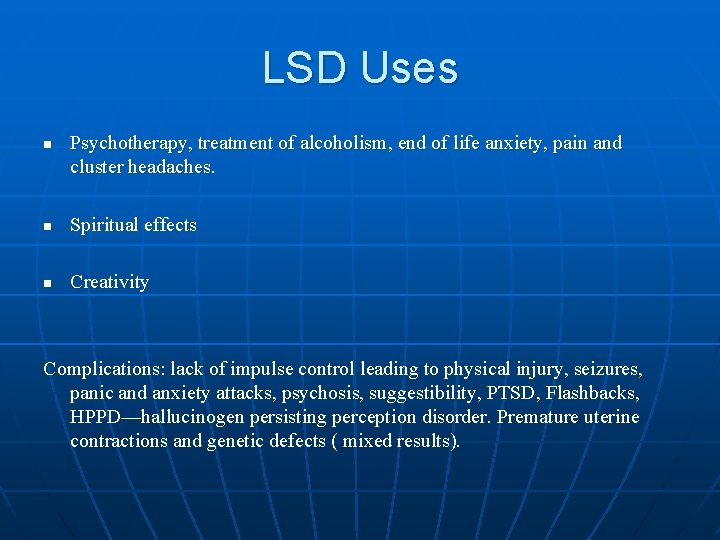 LSD Uses

- Psychotherapy, treatment of alcoholism, end of life anxiety, pain and cluster headaches.

- Spiritual effects

- Creativity

Complications: lack of impulse control leading to physical injury, seizures, panic and anxiety attacks, psychosis, suggestibility, PTSD, Flashbacks, HPPD—hallucinogen persisting perception disorder. Premature uterine contractions and genetic defects ( mixed results).